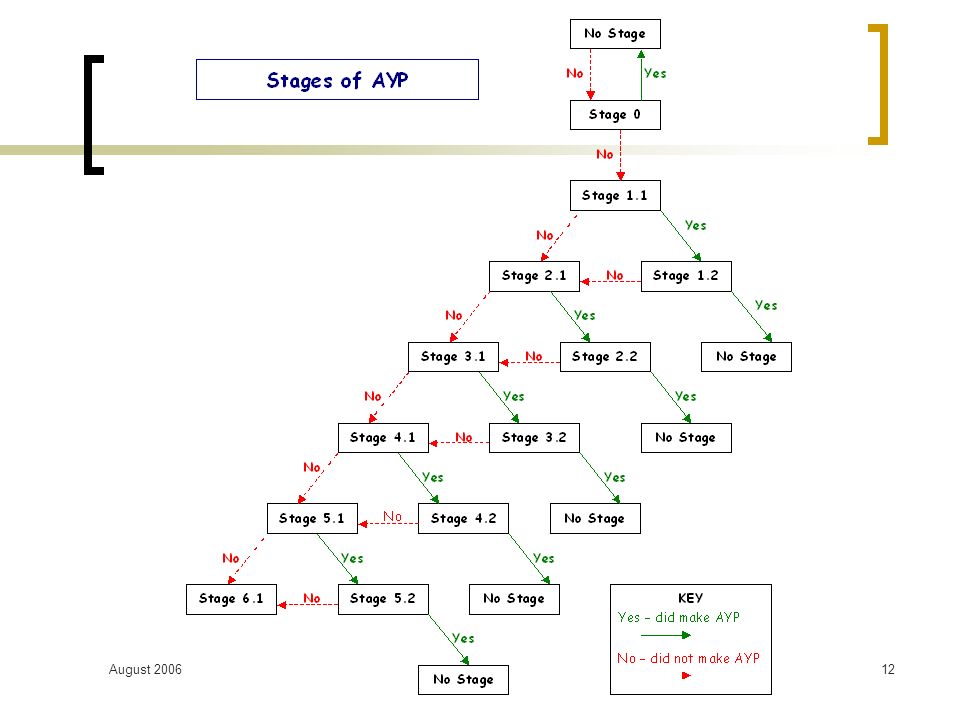 Stages of AYP

No Stage
No
Yes
Stage 0
No
Stage 1.1
No
Yes
Stage 2.1
No
Stage 1.2
No
Yes
Yes
Stage 3.1
No
Stage 2.2
No Stage
No
Yes
Yes
Stage 4.1
No
Stage 3.2
No Stage
No
Yes
Yes
Stage 5.1
No
Stage 4.2
No Stage
No
Yes
Yes
Stage 6.1
No
Stage 5.2
No Stage
Yes
No Stage

KEY
Yes – did make AYP
No – did not make AYP

August 2006
12